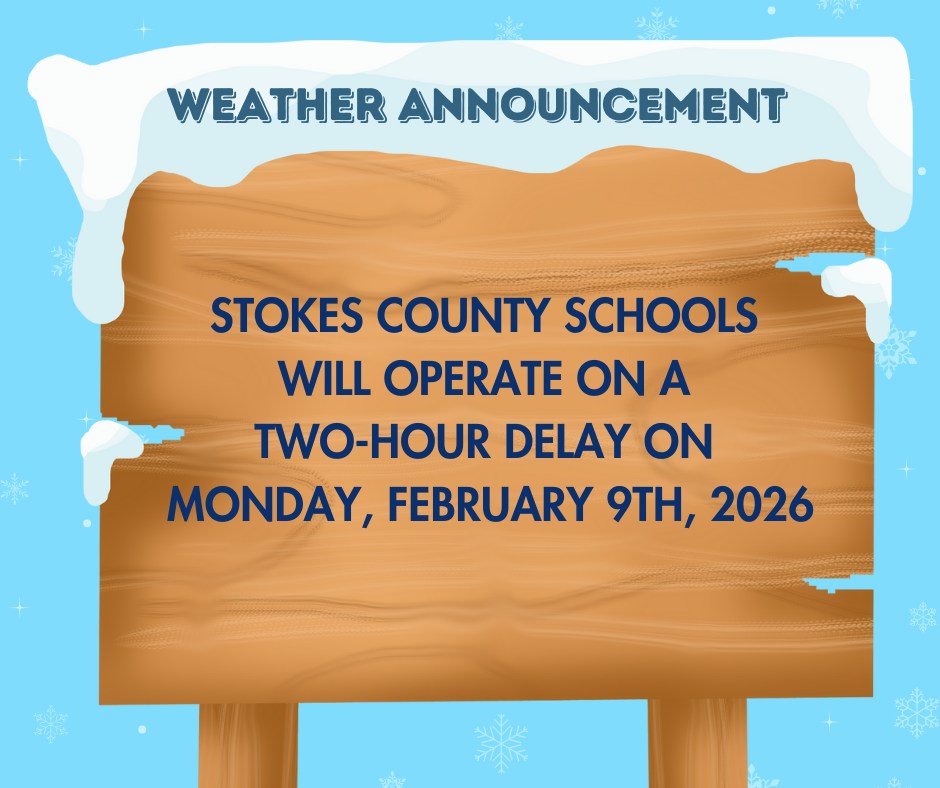 WEATHER ANNOUNCEMENT

STOKES COUNTY SCHOOLS WILL OPERATE ON A TWO-HOUR DELAY ON MONDAY, FEBRUARY 9TH, 2026